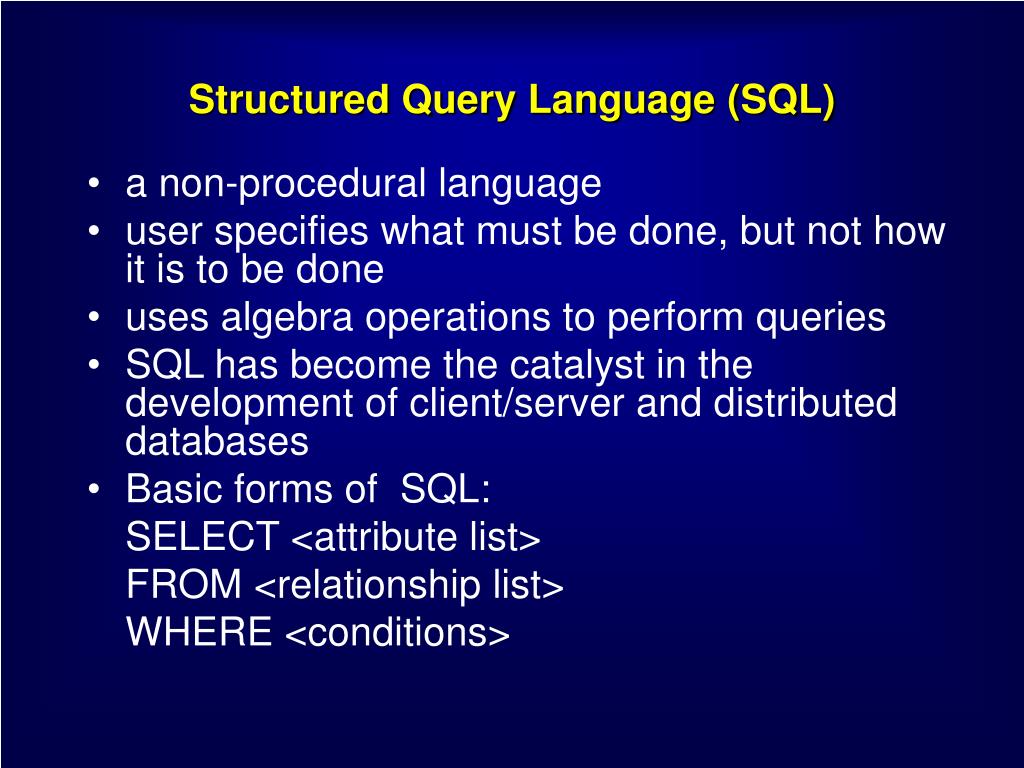 Structured Query Language (SQL)

• a non-procedural language
• user specifies what must be done, but not how it is to be done
• uses algebra operations to perform queries
• SQL has become the catalyst in the development of client/server and distributed databases
• Basic forms of SQL:
SELECT <attribute list>
FROM <relationship list>
WHERE <conditions>